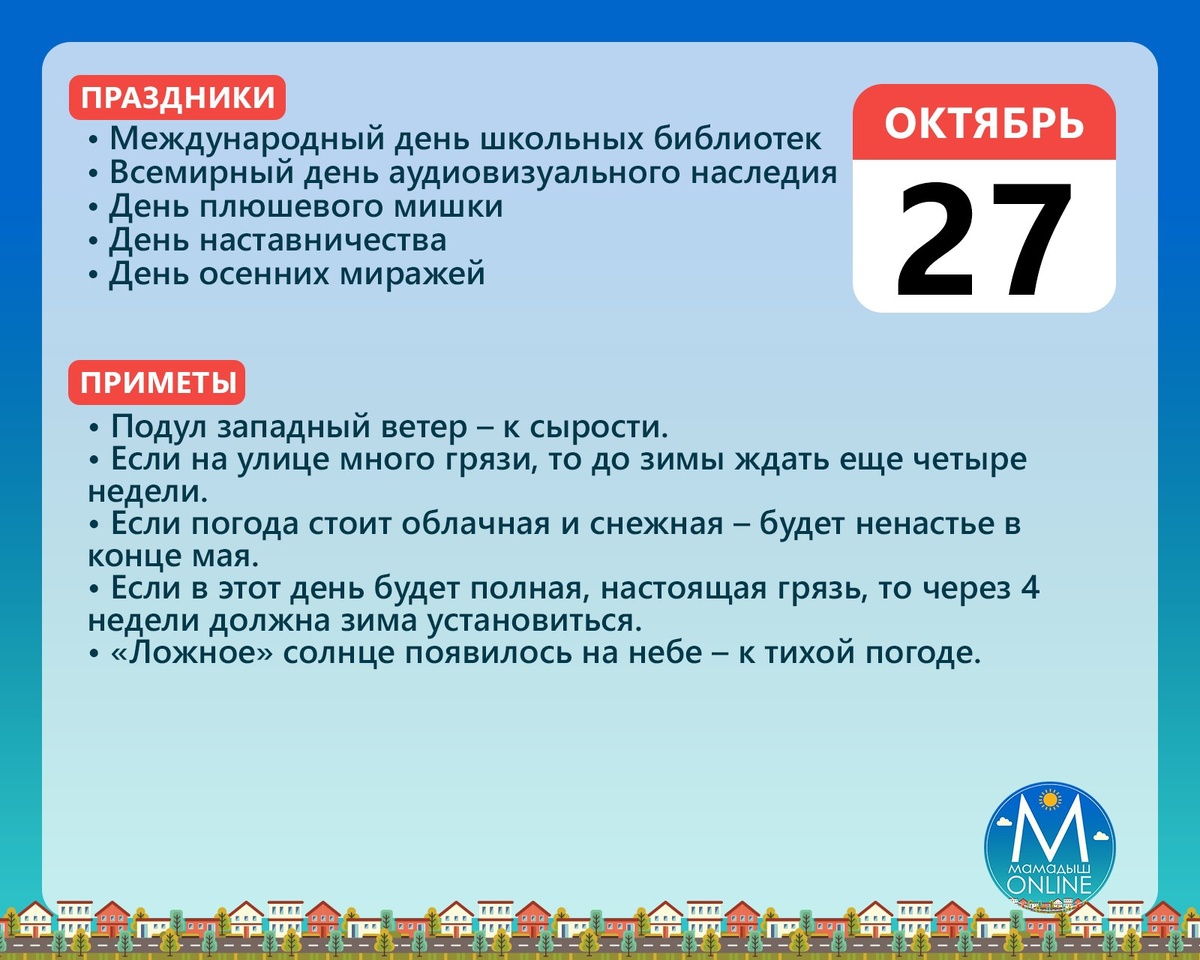 ПРАЗДНИКИ

• Международный день школьных библиотек
• Всемирный день аудиовизуального наследия
• День плюшевого мишки
• День наставничества
• День осенних миражей

ОКТЯБРЬ

27

ПРИМЕТЫ

• Подул западный ветер – к сырости.
• Если на улице много грязи, то до зимы ждать еще четыре недели.
• Если погода стоит облачная и снежная – будет ненастье в конце мая.
• Если в этот день будет полная, настоящая грязь, то через 4 недели должна зима установиться.
• «Ложное» солнце появилось на небе – к тихой погоде.

М
МАМАДЫШ
ONLINE